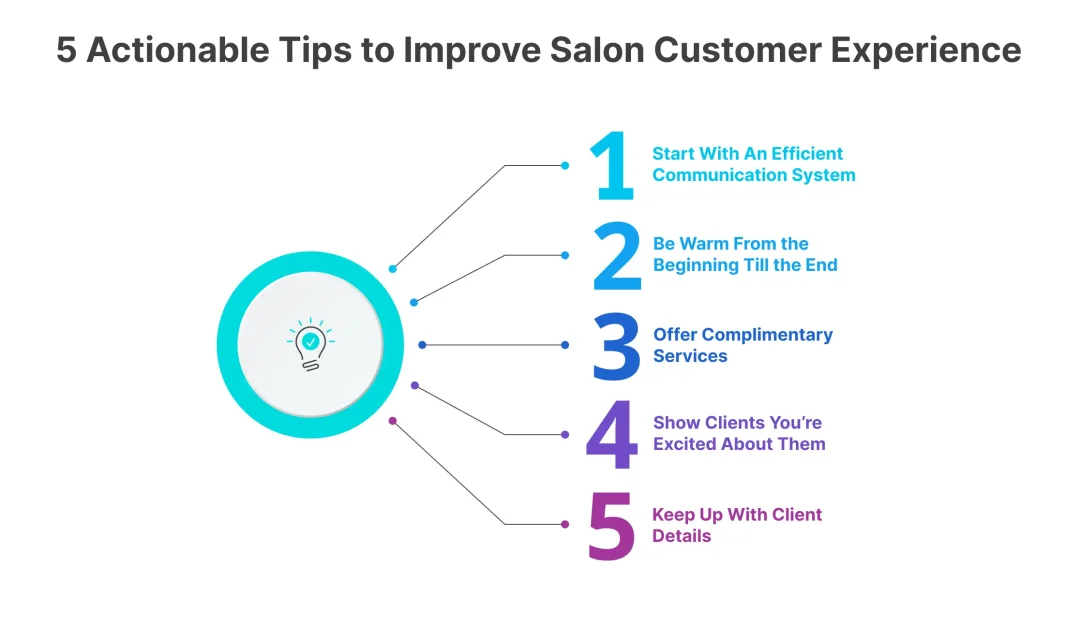 5 Actionable Tips to Improve Salon Customer Experience

1 Start With An Efficient Communication System

2 Be Warm From the Beginning Till the End

3 Offer Complimentary Services

4 Show Clients You're Excited About Them

5 Keep Up With Client Details